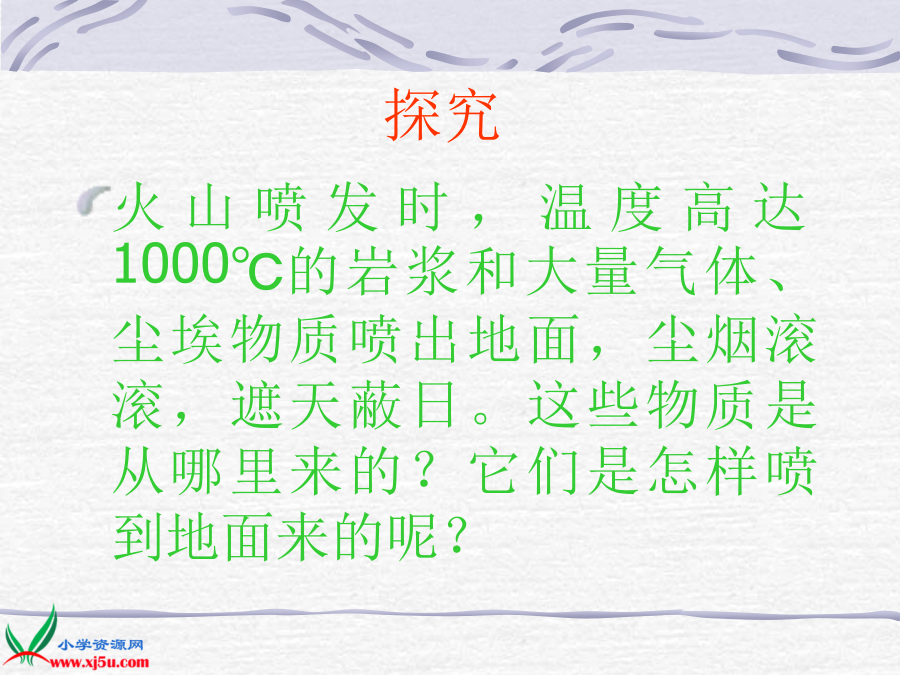 探究

火山喷发时，温度高达1000℃的岩浆和大量气体、尘埃物质喷出地面，尘烟滚滚，遮天蔽日。这些物质是从哪里来的？它们是怎样喷到地面来的呢？

小学资源网
www.xj5u.com